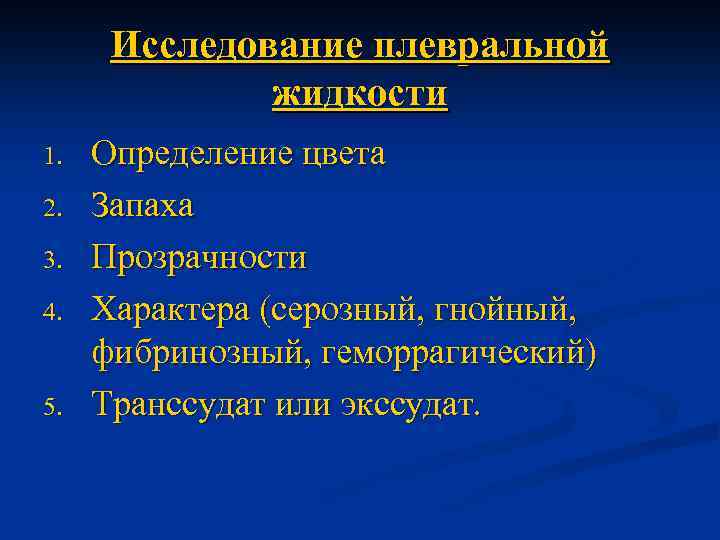 Исследование плевральной жидкости

1. Определение цвета
2. Запаха
3. Прозрачности
4. Характера (серозный, гнойный, фибринозный, геморрагический)
5. Транссудат или экссудат.